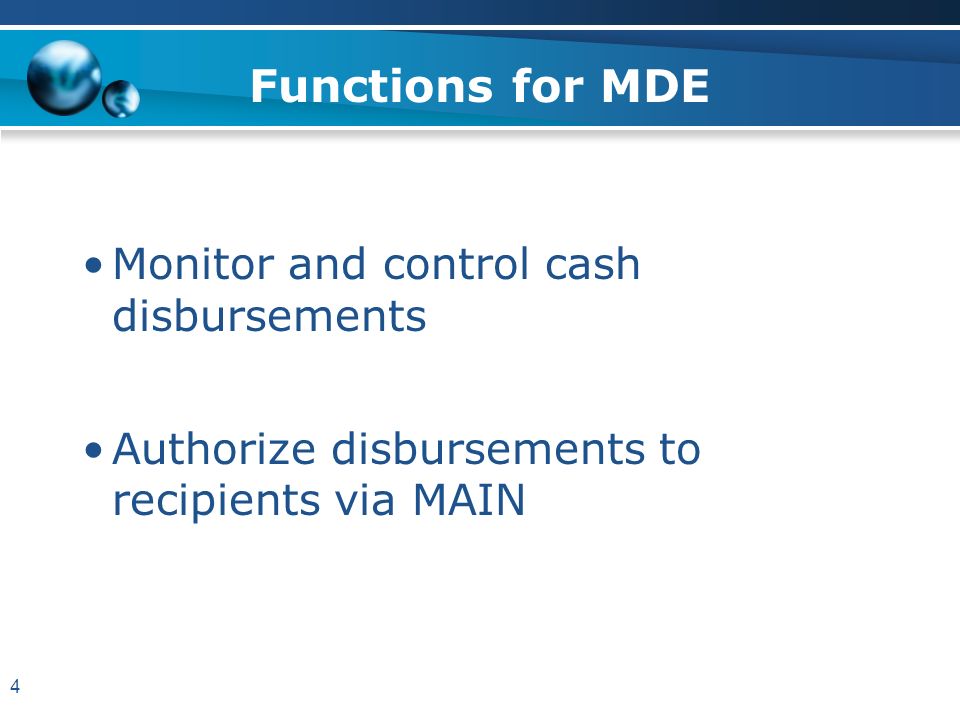 Functions for MDE

• Monitor and control cash disbursements

• Authorize disbursements to recipients via MAIN

4